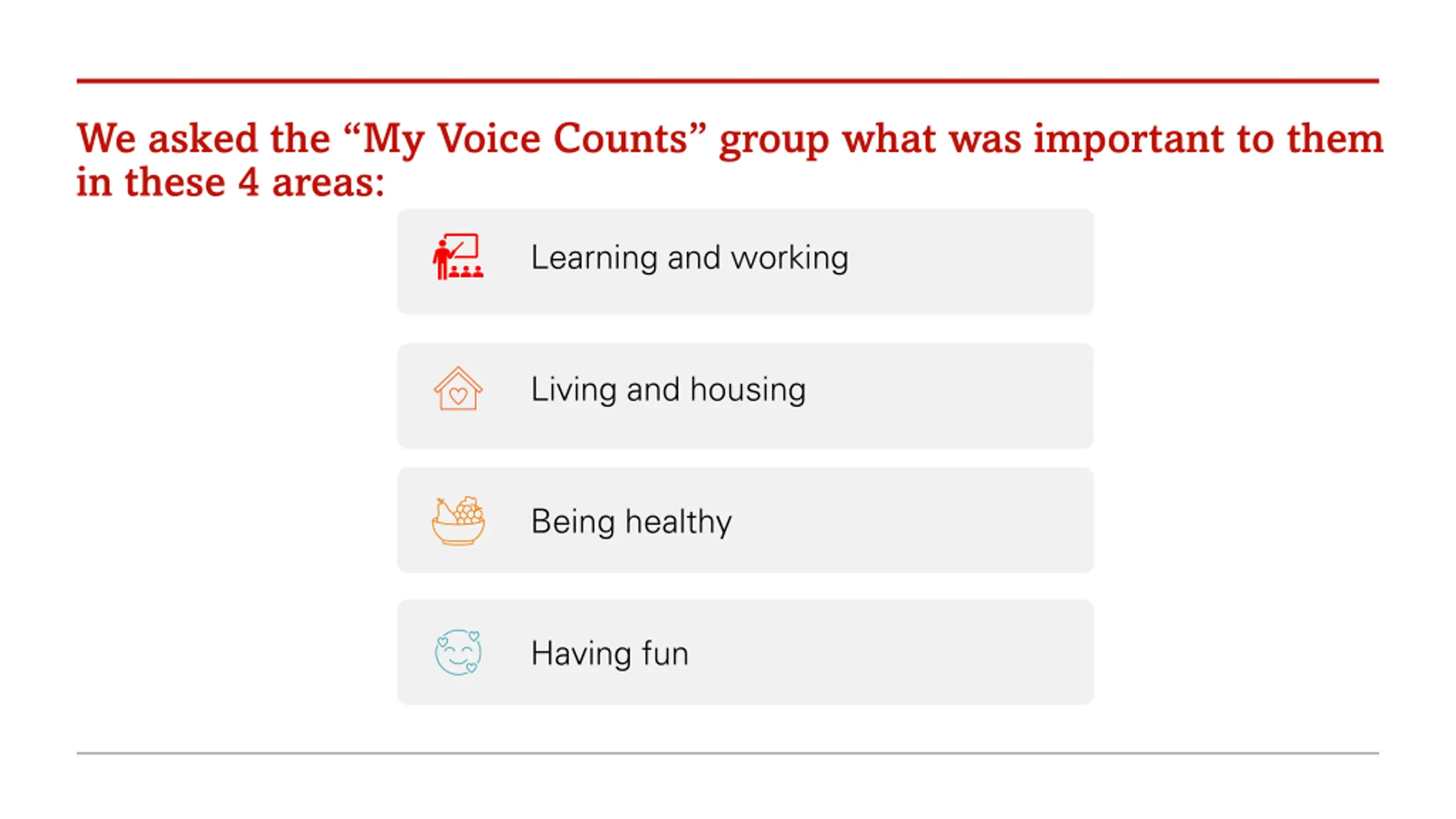 We asked the “My Voice Counts” group what was important to them in these 4 areas:

Learning and working

Living and housing

Being healthy

Having fun